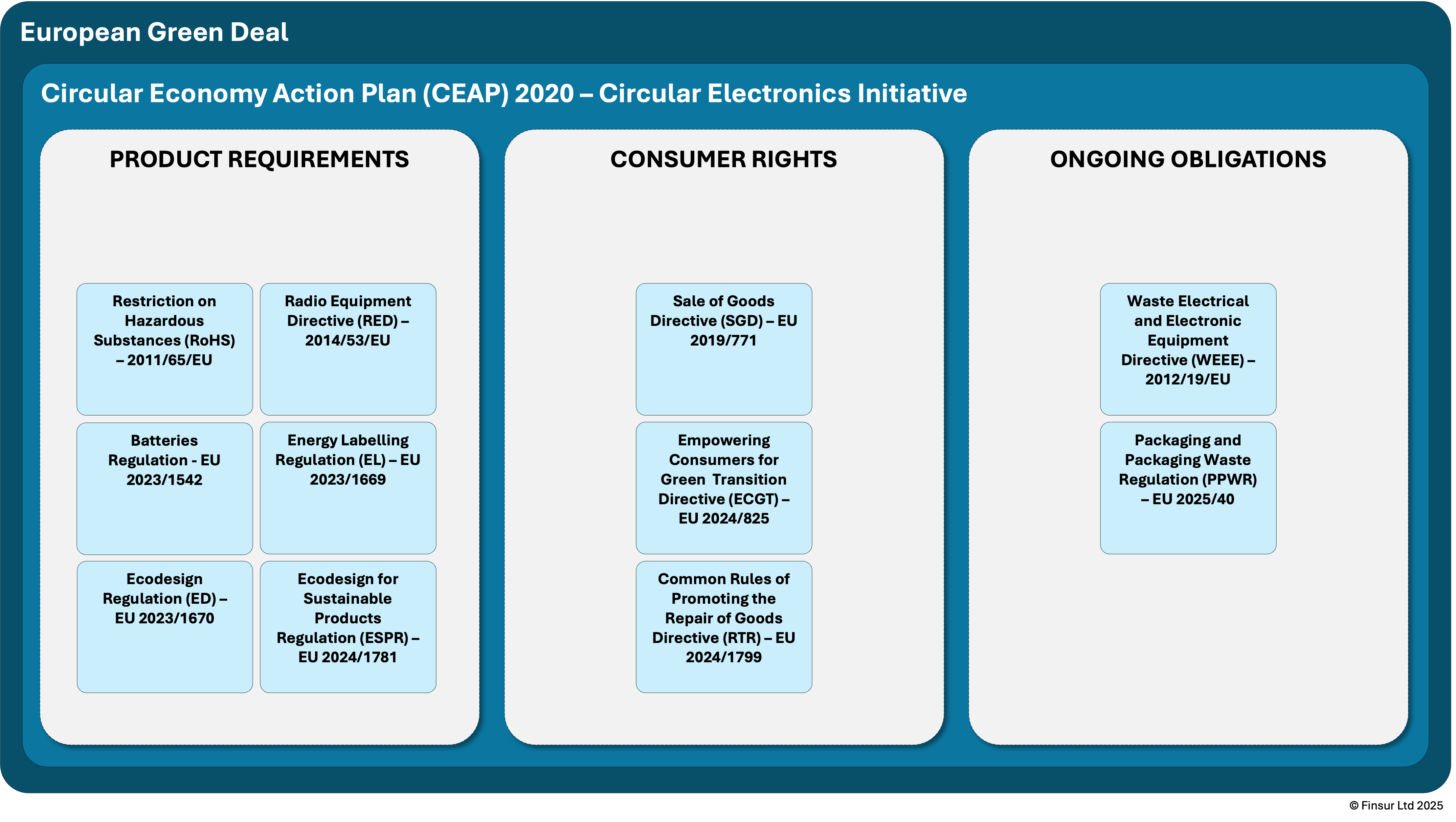 European Green Deal

Circular Economy Action Plan (CEAP) 2020 – Circular Electronics Initiative

PRODUCT REQUIREMENTS

Restriction on Hazardous Substances (RoHS) – 2011/65/EU

Radio Equipment Directive (RED) – 2014/53/EU

Batteries Regulation - EU 2023/1542

Energy Labelling Regulation (EL) – EU 2023/1669

Ecodesign Regulation (ED) – EU 2023/1670

Ecodesign for Sustainable Products Regulation (ESPR) – EU 2024/1781

CONSUMER RIGHTS

Sale of Goods Directive (SGD) – EU 2019/771

Empowering Consumers for Green Transition Directive (ECGT) – EU 2024/825

Common Rules of Promoting the Repair of Goods Directive (RTR) – EU 2024/1799

ONGOING OBLIGATIONS

Waste Electrical and Electronic Equipment Directive (WEEE) – 2012/19/EU

Packaging and Packaging Waste Regulation (PPWR) – EU 2025/40

© Finsur Ltd 2025